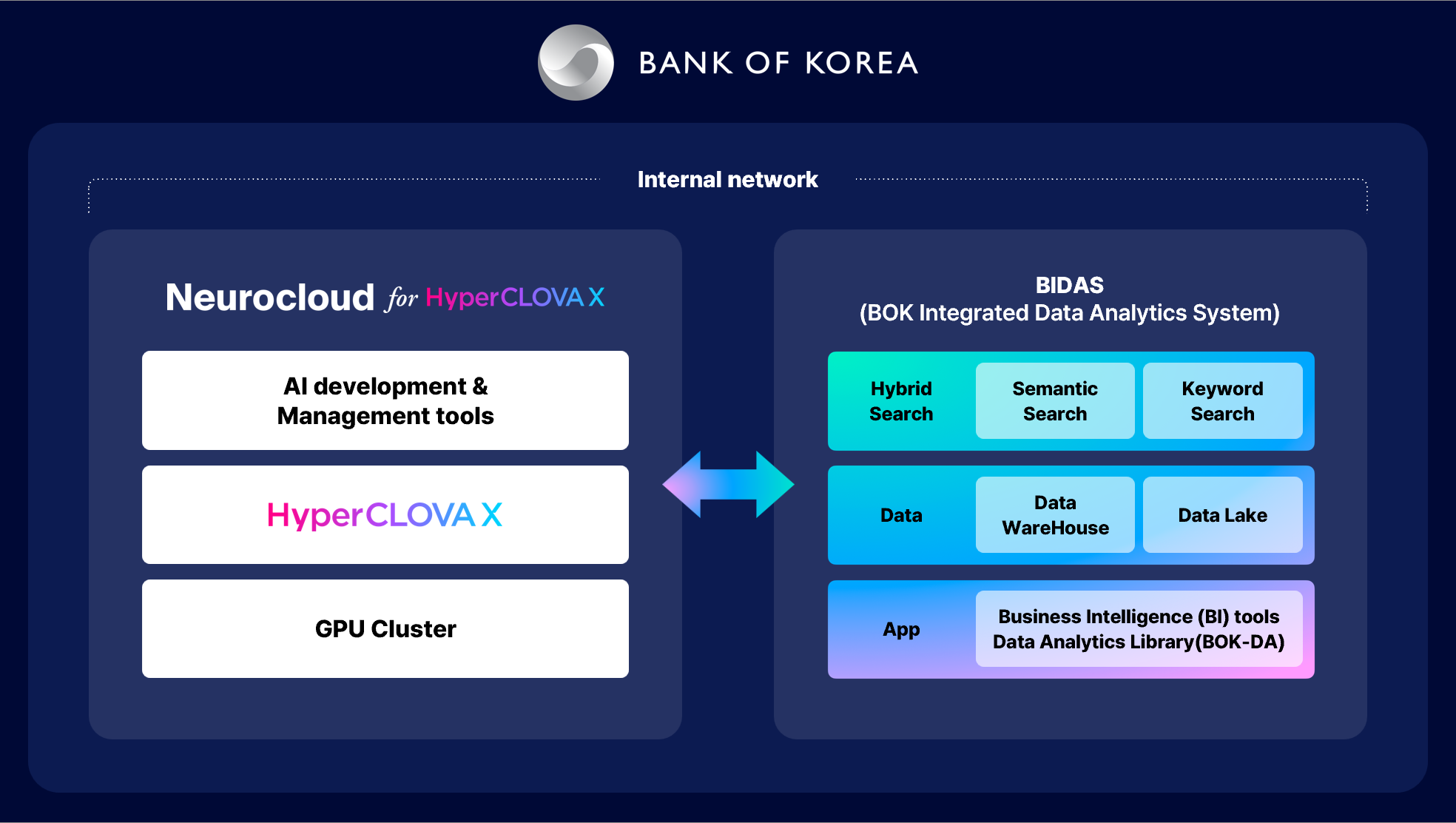 BANK OF KOREA

Internal network

Neurocloud for HyperCLOVA X

AI development & Management tools

HyperCLOVA X

GPU Cluster

BIDAS
(BOK Integrated Data Analytics System)

Hybrid Search

Semantic Search

Keyword Search

Data

Data WareHouse

Data Lake

App

Business Intelligence (BI) tools
Data Analytics Library(BOK-DA)